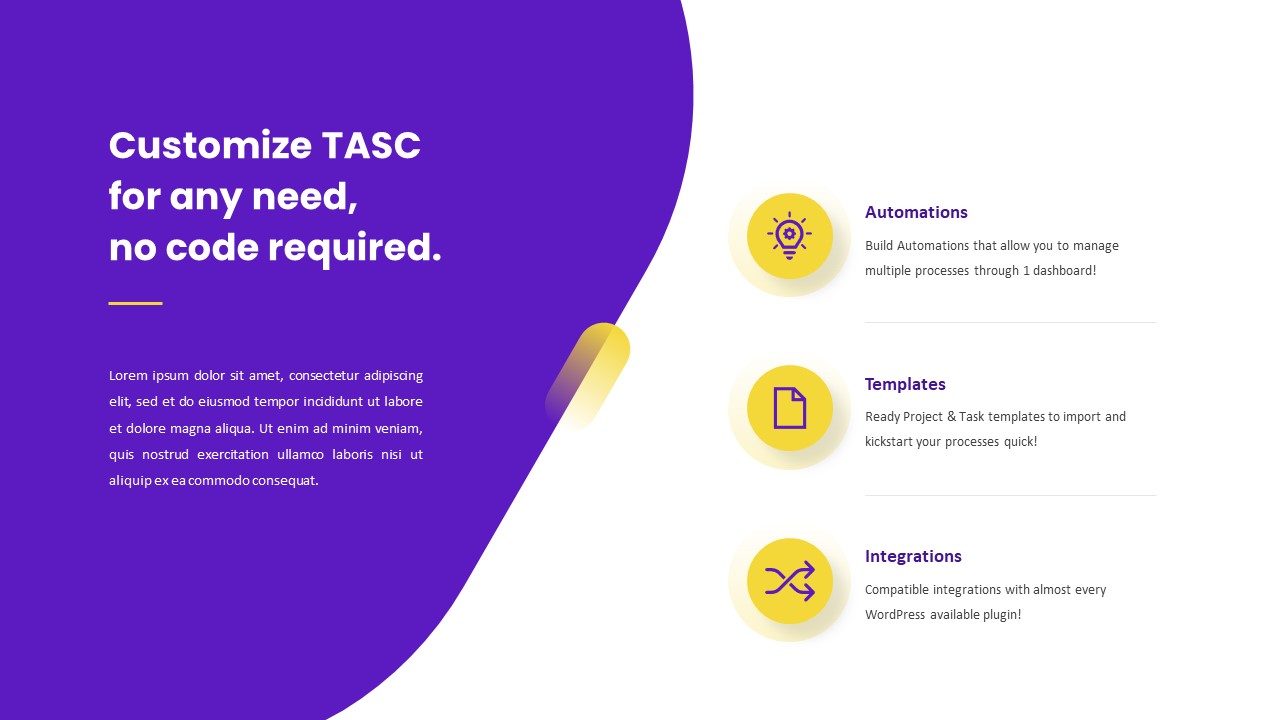 Customize TASC for any need, no code required.

Lorem ipsum dolor sit amet, consectetur adipiscing elit, sed et do eiusmod tempor incididunt ut labore et dolore magna aliqua. Ut enim ad minim veniam, quis nostrud exercitation ullamco laboris nisi ut aliquip ex ea commodo consequat.

Automations

Build Automations that allow you to manage multiple processes through 1 dashboard!

Templates

Ready Project & Task templates to import and kickstart your processes quick!

Integrations

Compatible integrations with almost every WordPress available plugin!